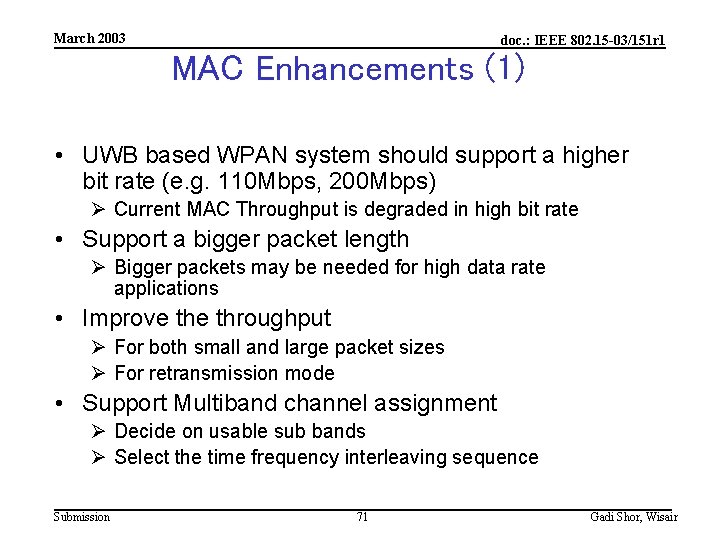 March 2003

doc.: IEEE 802.15-03/151r1

MAC Enhancements (1)

• UWB based WPAN system should support a higher bit rate (e.g. 110Mbps, 200Mbps)
➢ Current MAC Throughput is degraded in high bit rate
• Support a bigger packet length
➢ Bigger packets may be needed for high data rate applications
• Improve the throughput
➢ For both small and large packet sizes
➢ For retransmission mode
• Support Multiband channel assignment
➢ Decide on usable sub bands
➢ Select the time frequency interleaving sequence

Submission

71

Gadi Shor, Wisair